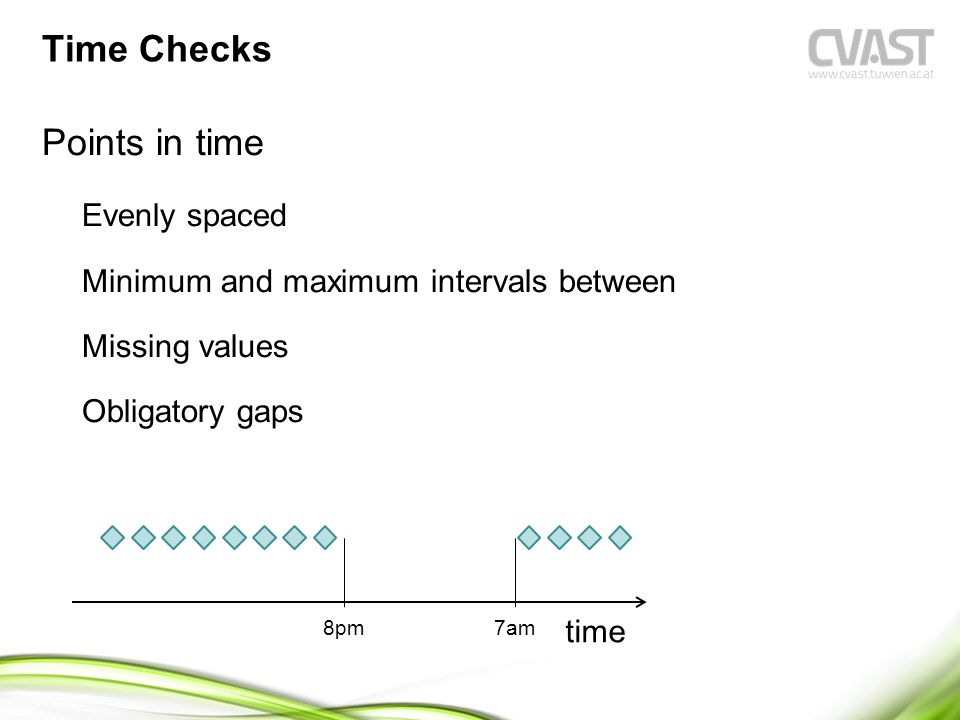 Time Checks

CVAST
www.cvast.tuwien.ac.at

Points in time

Evenly spaced

Minimum and maximum intervals between

Missing values

Obligatory gaps

8pm

7am

time